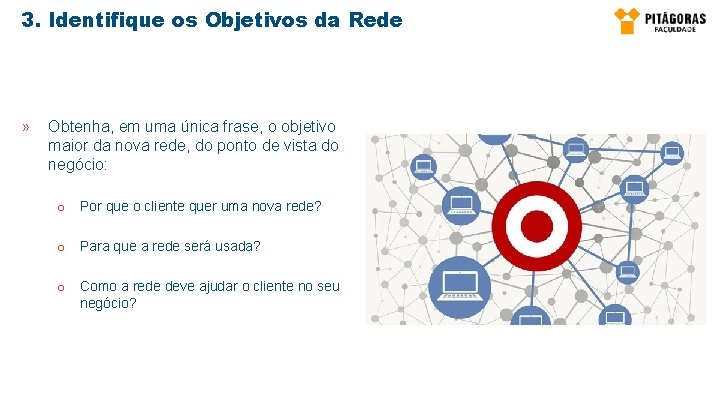 3. Identifique os Objetivos da Rede

PITÁGORAS
FACULDADE

» Obtenha, em uma única frase, o objetivo maior da nova rede, do ponto de vista do negócio:

o Por que o cliente quer uma nova rede?

o Para que a rede será usada?

o Como a rede deve ajudar o cliente no seu negócio?